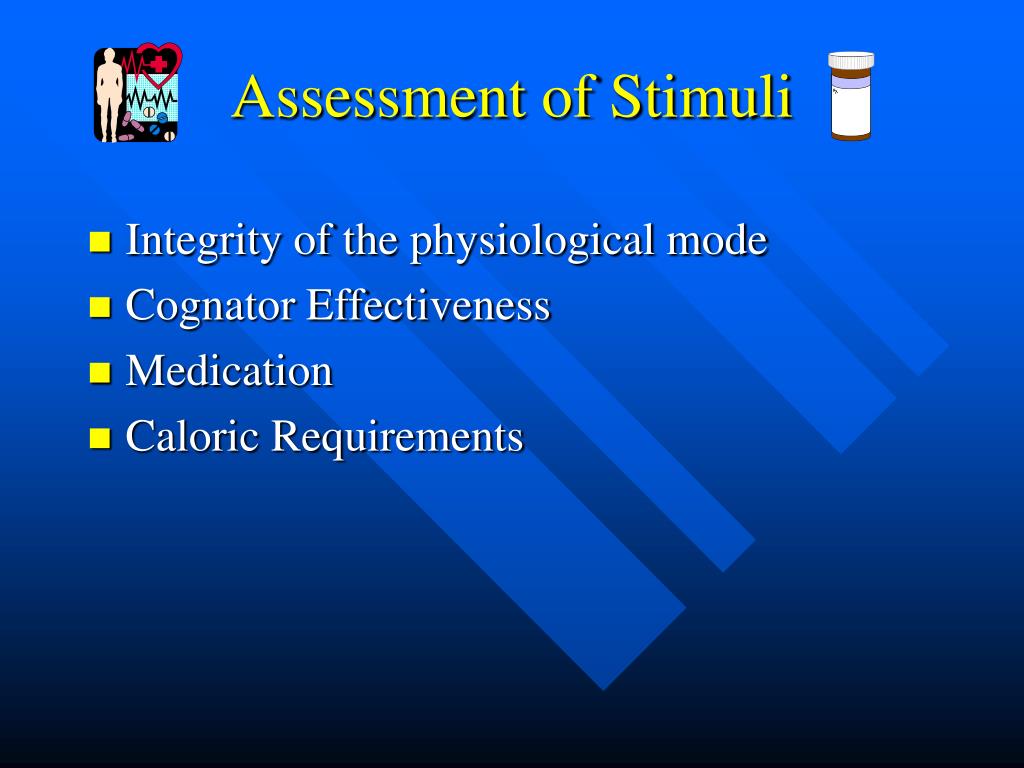 Assessment of Stimuli

- Integrity of the physiological mode
- Cognator Effectiveness
- Medication
- Caloric Requirements